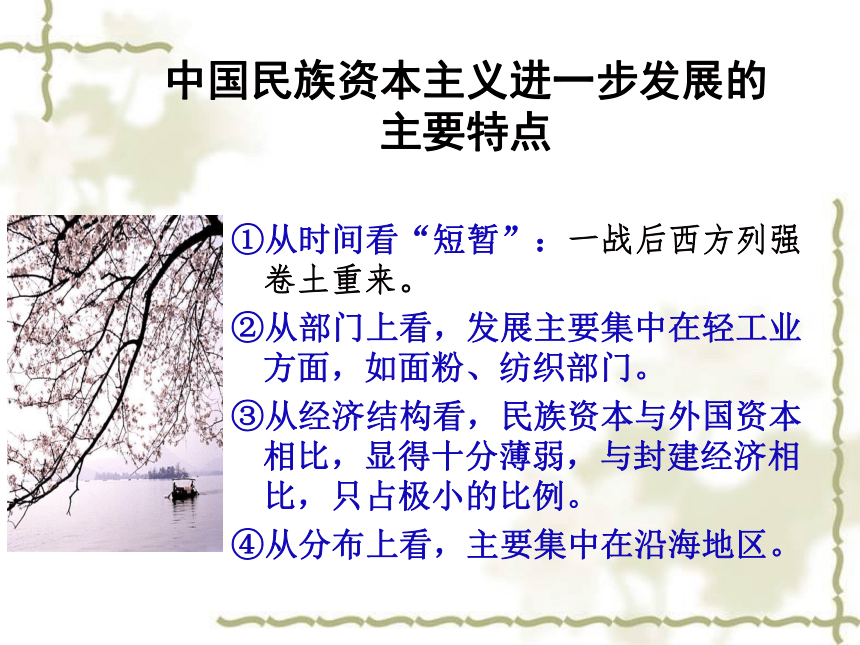 中国民族资本主义进一步发展的主要特点

①从时间看“短暂”：一战后西方列强卷土重来。

②从部门上看，发展主要集中在轻工业方面，如面粉、纺织部门。

③从经济结构看，民族资本与外国资本相比，显得十分薄弱，与封建经济相比，只占极小的比例。

④从分布上看，主要集中在沿海地区。